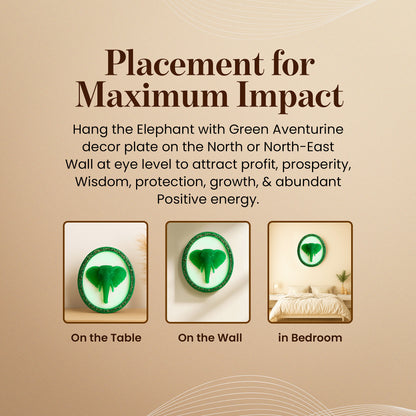 Placement for Maximum Impact

Hang the Elephant with Green Aventurine decor plate on the North or North-East Wall at eye level to attract profit, prosperity, Wisdom, protection, growth, & abundant Positive energy.

On the Table

On the Wall

in Bedroom